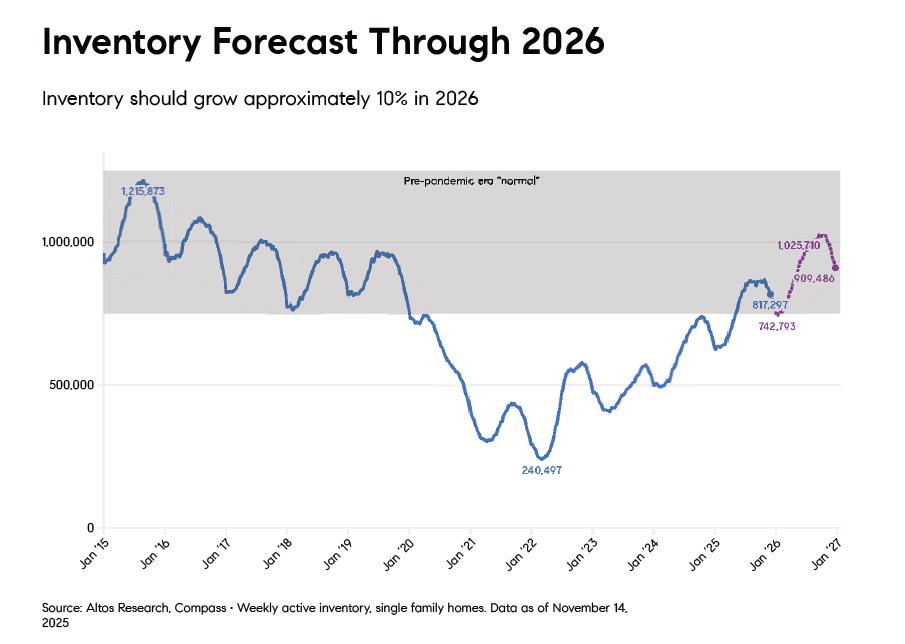 Inventory Forecast Through 2026

Inventory should grow approximately 10% in 2026

Pre-pandemic era "normal"

1,215,873

1,000,000

500,000

0

240,497

817,297

742,793

1,025,710

909,486

Jan '15 Jan '16 Jan '17 Jan '18 Jan '19 Jan '20 Jan '21 Jan '22 Jan '23 Jan '24 Jan '25 Jan '26 Jan '27

Source: Altos Research, Compass · Weekly active inventory, single family homes. Data as of November 14, 2025